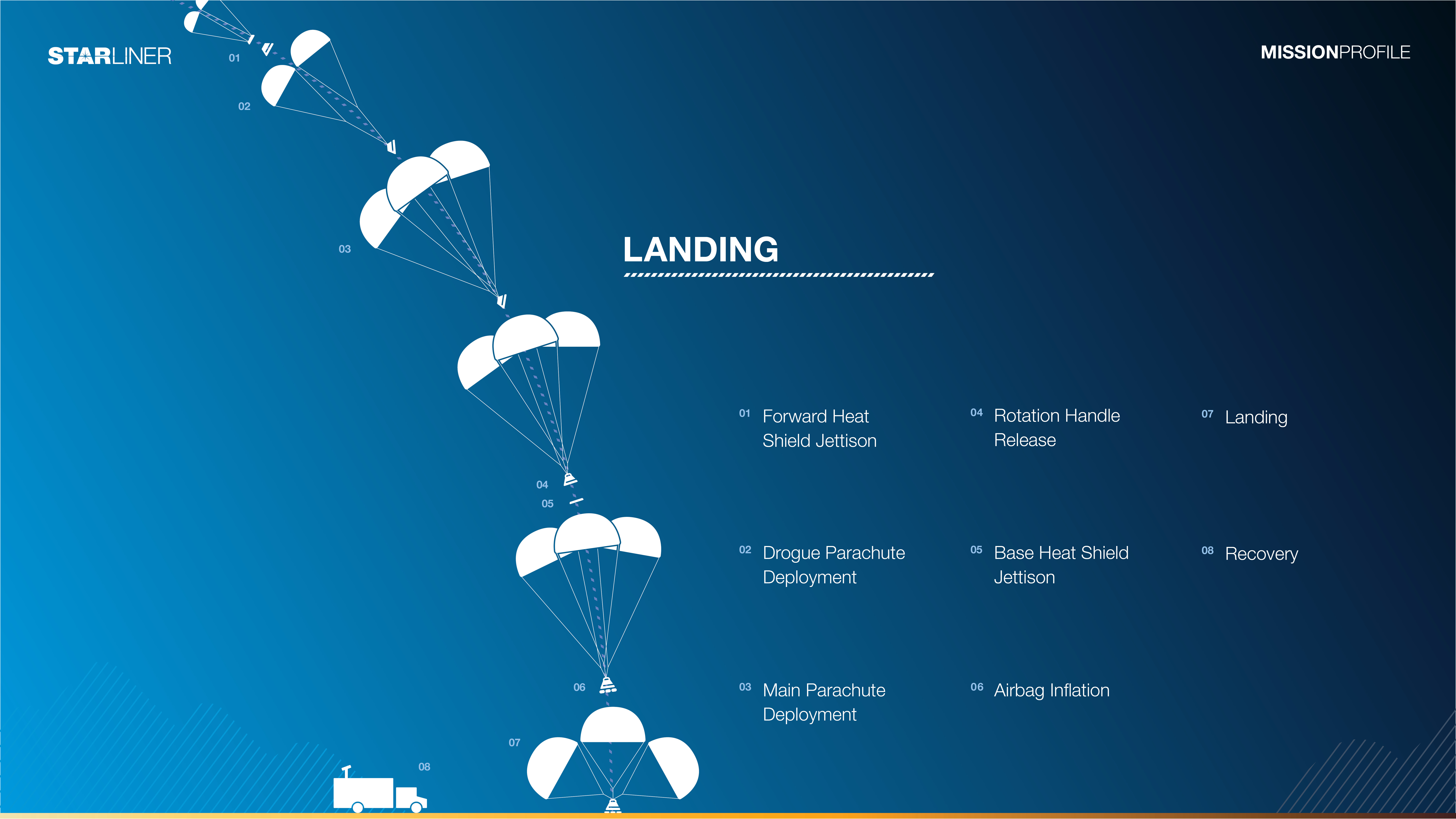 STARLINER

MISSIONPROFILE

01

02

03

04

05

06

07

08

LANDING

01 Forward Heat Shield Jettison

02 Drogue Parachute Deployment

03 Main Parachute Deployment

04 Rotation Handle Release

05 Base Heat Shield Jettison

06 Airbag Inflation

07 Landing

08 Recovery